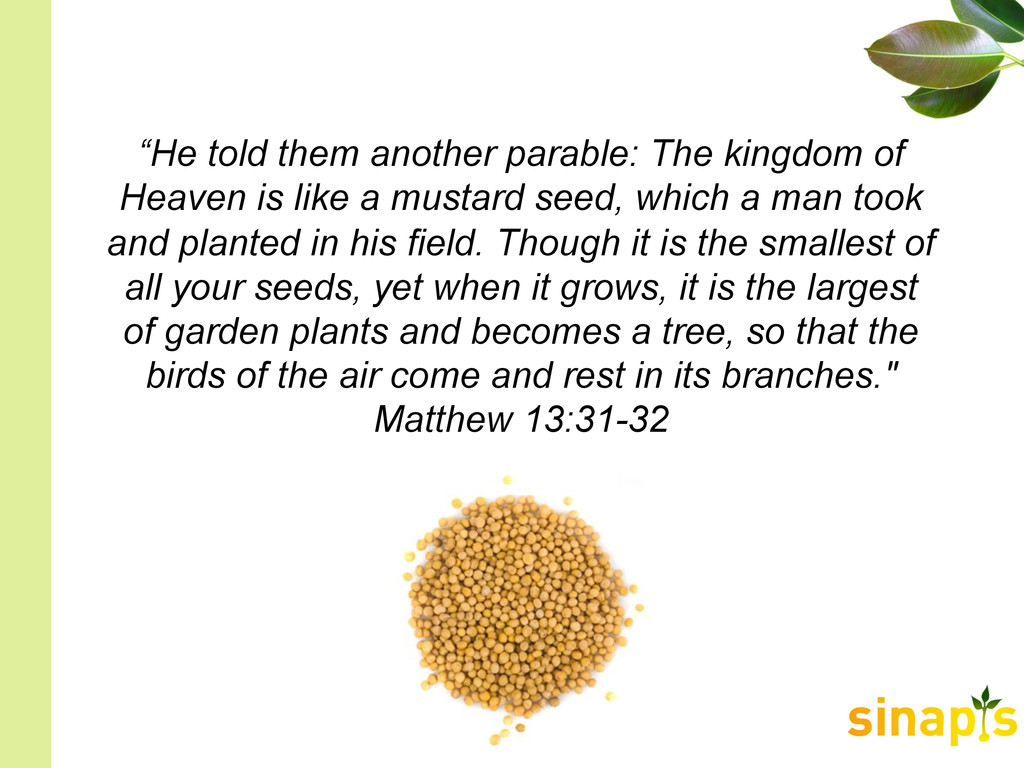 “He told them another parable: The kingdom of Heaven is like a mustard seed, which a man took and planted in his field. Though it is the smallest of all your seeds, yet when it grows, it is the largest of garden plants and becomes a tree, so that the birds of the air come and rest in its branches." Matthew 13:31-32

sinapis